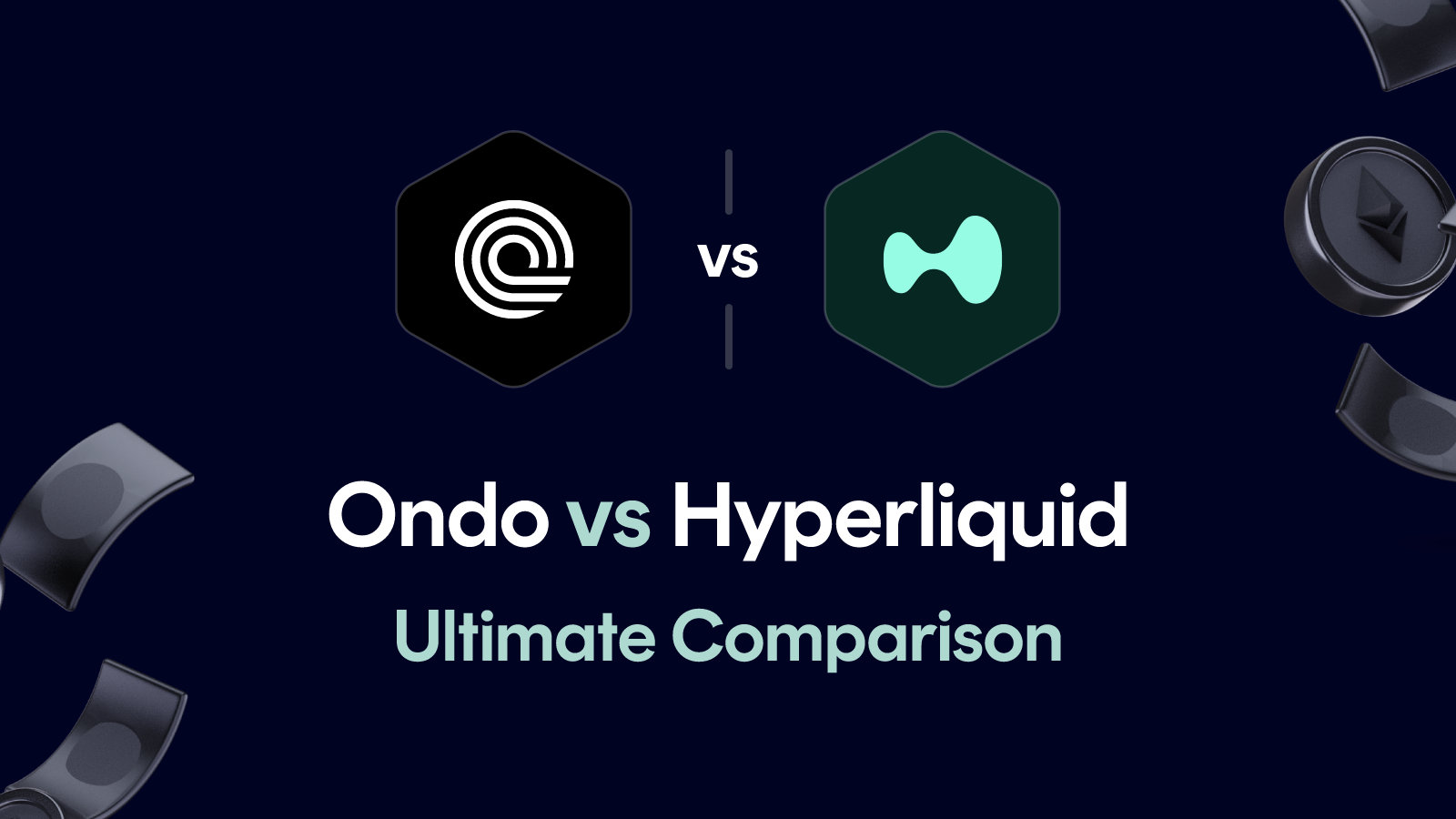 vs

Ondo vs Hyperliquid

Ultimate Comparison